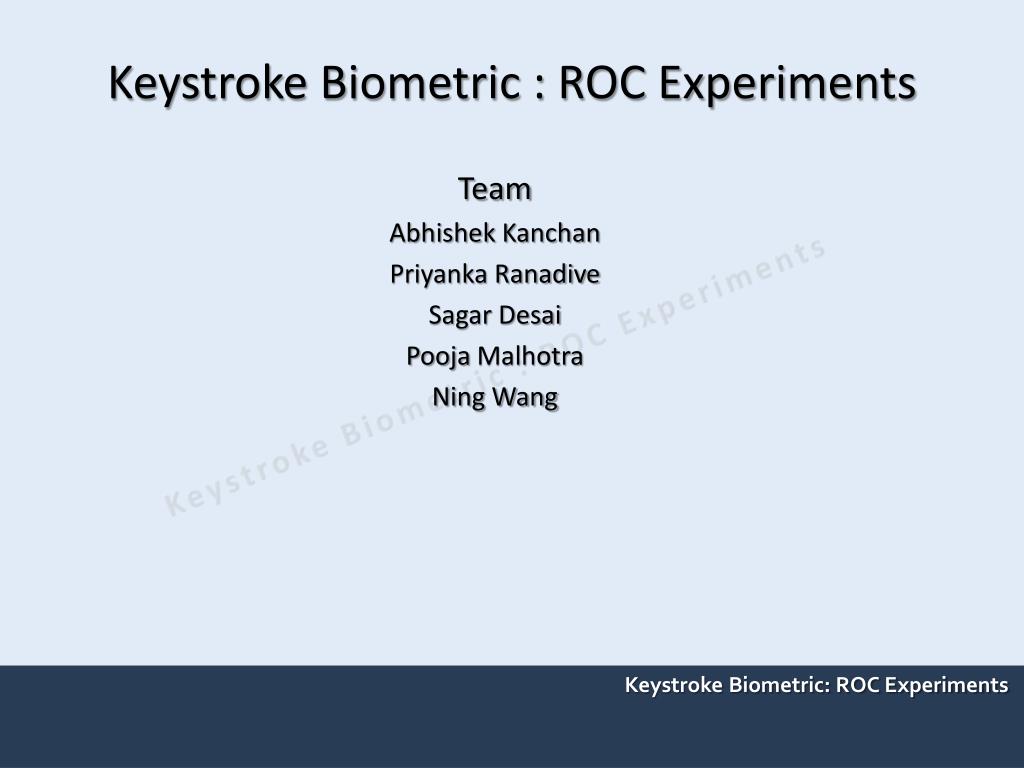 Keystroke Biometric : ROC Experiments

Team
Abhishek Kanchan
Priyanka Ranadive
Sagar Desai
Pooja Malhotra
Ning Wang

Keystroke Biometric : ROC Experiments

Keystroke Biometric: ROC Experiments